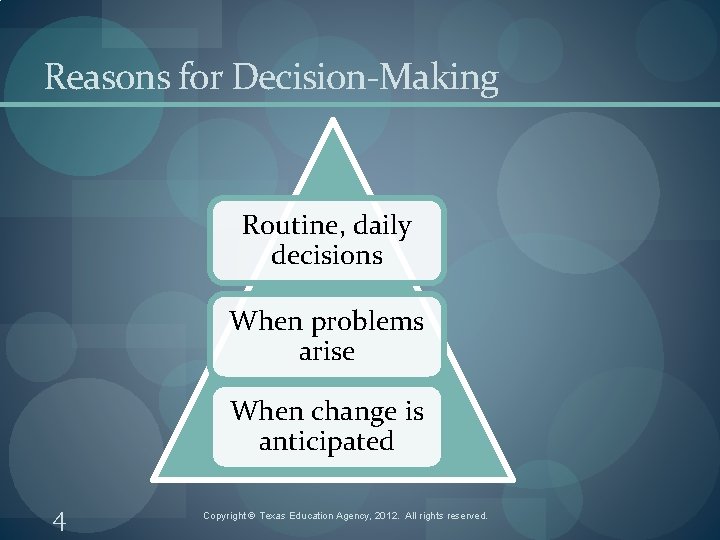 Reasons for Decision-Making

Routine, daily decisions

When problems arise

When change is anticipated

4

Copyright © Texas Education Agency, 2012. All rights reserved.